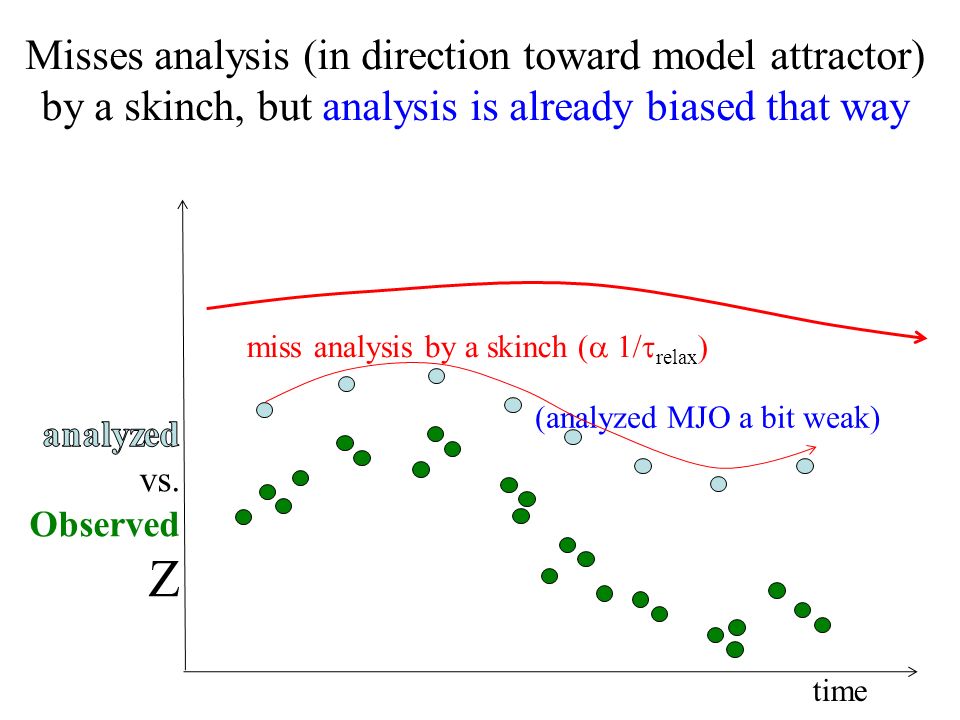 Misses analysis (in direction toward model attractor) by a skinch, but analysis is already biased that way

miss analysis by a skinch ($\alpha$ $1/\tau_{relax}$)

(analyzed MJO a bit weak)

analyzed vs. Observed Z

time